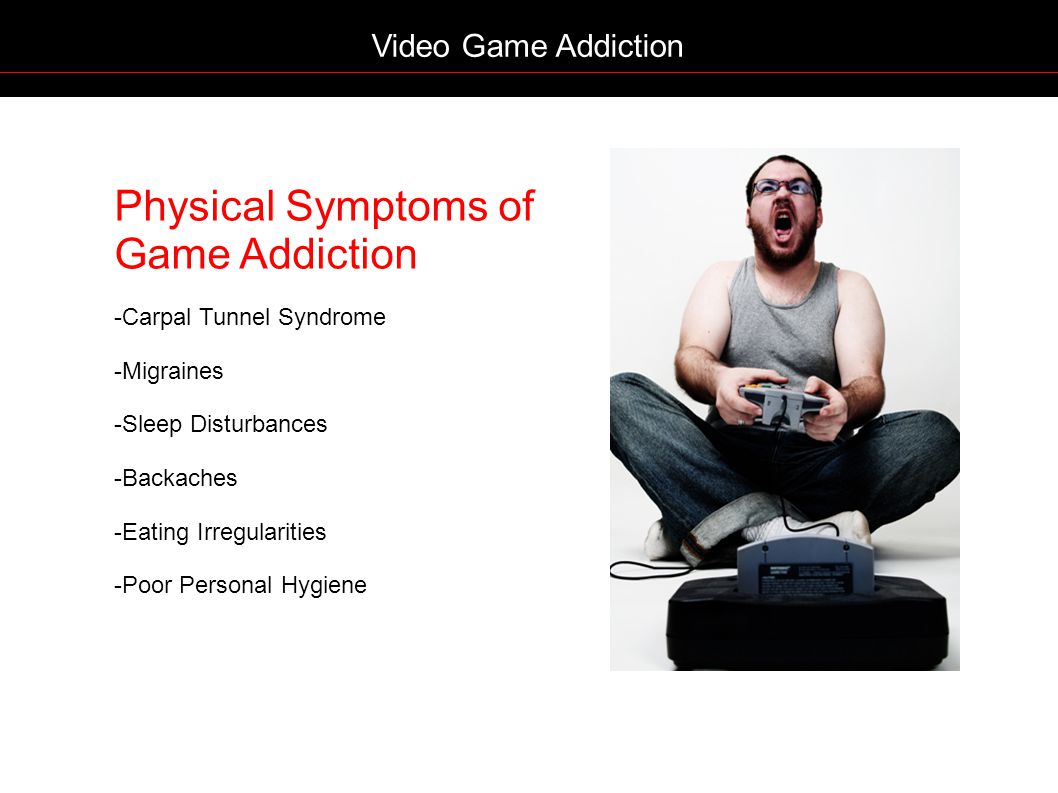 Video Game Addiction

Physical Symptoms of Game Addiction

-Carpal Tunnel Syndrome

-Migraines

-Sleep Disturbances

-Backaches

-Eating Irregularities

-Poor Personal Hygiene